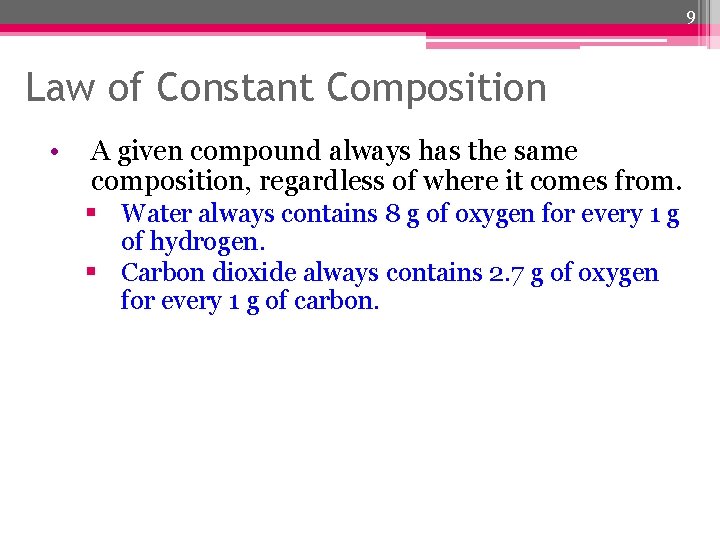 9

Law of Constant Composition

• A given compound always has the same composition, regardless of where it comes from.
 ▪ Water always contains 8 g of oxygen for every 1 g of hydrogen.
 ▪ Carbon dioxide always contains 2.7 g of oxygen for every 1 g of carbon.